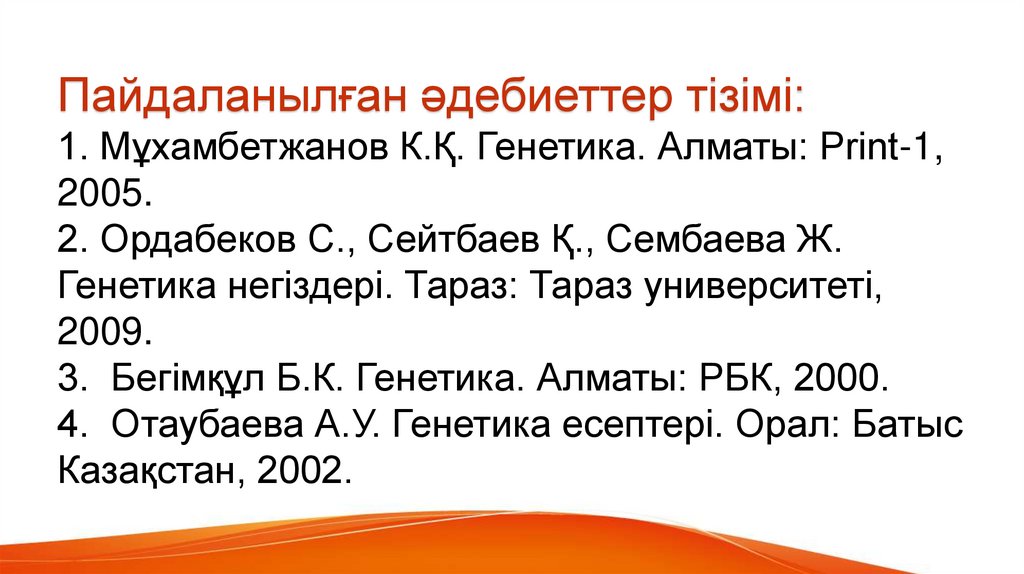 Пайдаланылған әдебиеттер тізімі:
1. Мұхамбетжанов К.Қ. Генетика. Алматы: Print-1, 2005.
2. Ордабеков С., Сейтбаев Қ., Сембаева Ж. Генетика негіздері. Тараз: Тараз университеті, 2009.
3. Бегімқұл Б.К. Генетика. Алматы: РБК, 2000.
4. Отаубаева А.У. Генетика есептері. Орал: Батыс Казақстан, 2002.